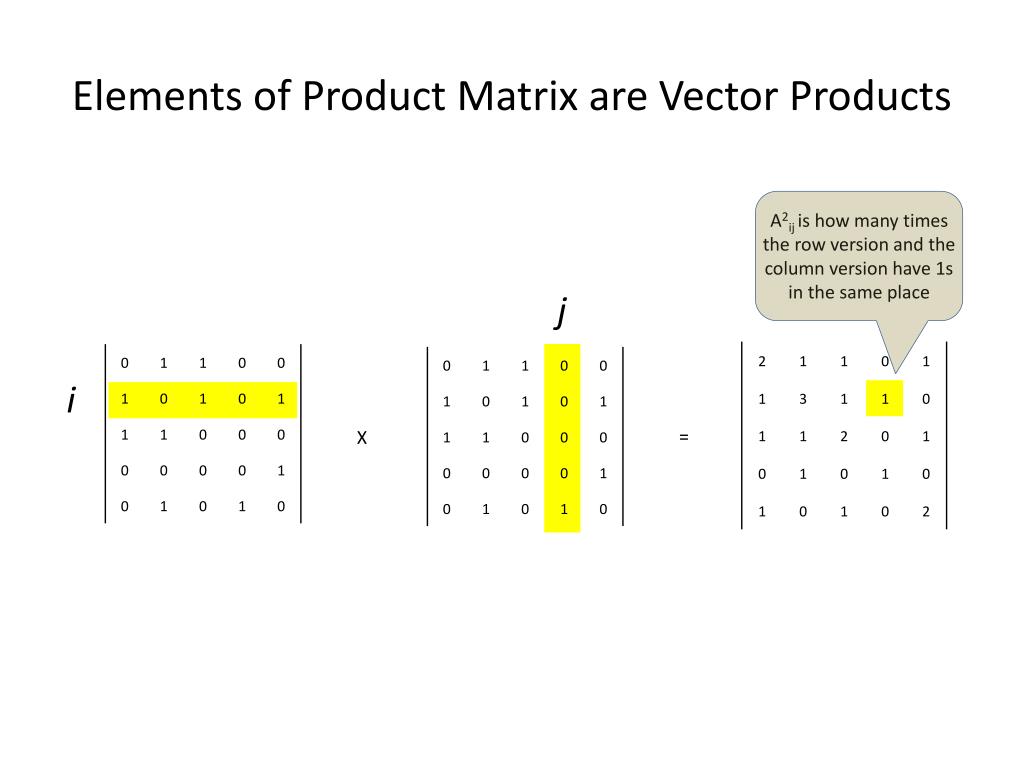 Elements of Product Matrix are Vector Products

$A^2_{ij}$ is how many times the row version and the column version have 1s in the same place

$j$

$i$

| 0 | 1 | 1 | 0 | 0 |
|---|---|---|---|---|
| 1 | 0 | 1 | 0 | 1 |
| 1 | 1 | 0 | 0 | 0 |
| 0 | 0 | 0 | 0 | 1 |
| 0 | 1 | 0 | 1 | 0 |

x

| 0 | 1 | 1 | 0 | 0 |
|---|---|---|---|---|
| 1 | 0 | 1 | 0 | 1 |
| 1 | 1 | 0 | 0 | 0 |
| 0 | 0 | 0 | 0 | 1 |
| 0 | 1 | 0 | 1 | 0 |

=

| 2 | 1 | 1 | 0 | 1 |
|---|---|---|---|---|
| 1 | 3 | 1 | 1 | 0 |
| 1 | 1 | 2 | 0 | 1 |
| 0 | 1 | 0 | 1 | 0 |
| 1 | 0 | 1 | 0 | 2 |